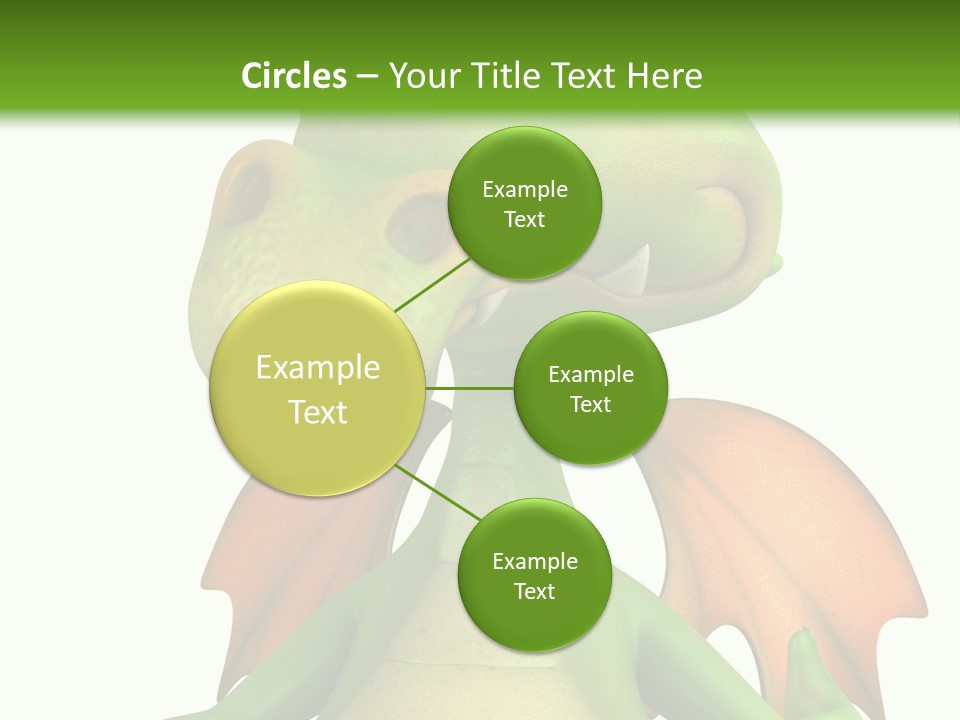 Circles – Your Title Text Here

Example Text

Example Text

Example Text

Example Text